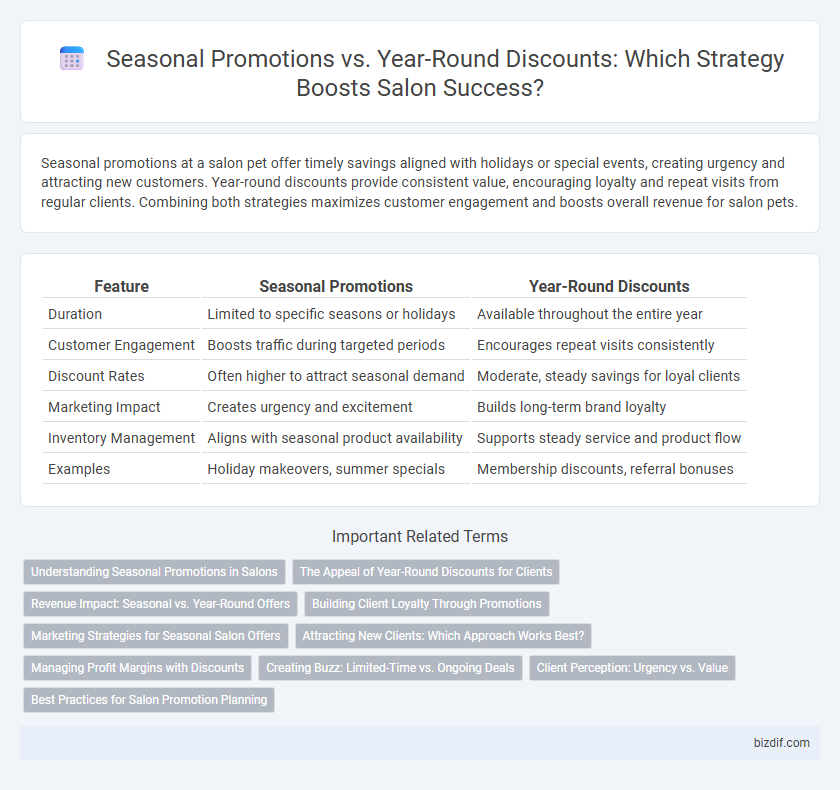 Seasonal Promotions vs. Year-Round Discounts: Which Strategy Boosts Salon Success?

Seasonal promotions at a salon pet offer timely savings aligned with holidays or special events, creating urgency and attracting new customers. Year-round discounts provide consistent value, encouraging loyalty and repeat visits from regular clients. Combining both strategies maximizes customer engagement and boosts overall revenue for salon pets.

| Feature | Seasonal Promotions | Year-Round Discounts |
|---|---|---|
| Duration | Limited to specific seasons or holidays | Available throughout the entire year |
| Customer Engagement | Boosts traffic during targeted periods | Encourages repeat visits consistently |
| Discount Rates | Often higher to attract seasonal demand | Moderate, steady savings for loyal clients |
| Marketing Impact | Creates urgency and excitement | Builds long-term brand loyalty |
| Inventory Management | Aligns with seasonal product availability | Supports steady service and product flow |
| Examples | Holiday makeovers, summer specials | Membership discounts, referral bonuses |

Important Related Terms

Understanding Seasonal Promotions in Salons
The Appeal of Year-Round Discounts for Clients
Revenue Impact: Seasonal vs. Year-Round Offers
Building Client Loyalty Through Promotions
Marketing Strategies for Seasonal Salon Offers
Attracting New Clients: Which Approach Works Best?
Managing Profit Margins with Discounts
Creating Buzz: Limited-Time vs. Ongoing Deals
Client Perception: Urgency vs. Value
Best Practices for Salon Promotion Planning

bizdif.com